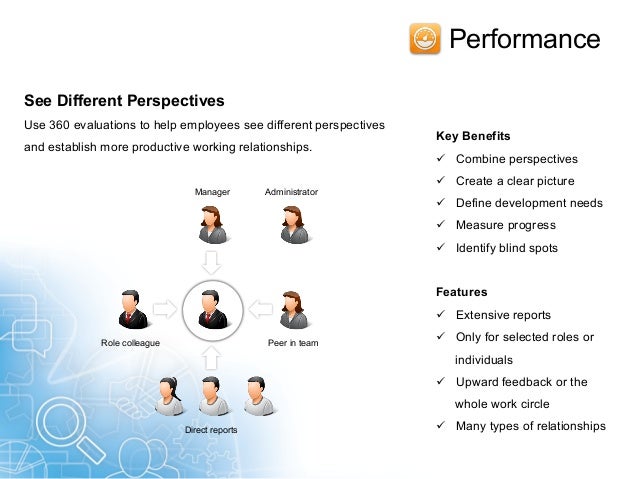 Performance

See Different Perspectives

Use 360 evaluations to help employees see different perspectives and establish more productive working relationships.

Manager

Administrator

Role colleague

Peer in team

Direct reports

Key Benefits

✓ Combine perspectives

✓ Create a clear picture

✓ Define development needs

✓ Measure progress

✓ Identify blind spots

Features

✓ Extensive reports

✓ Only for selected roles or individuals

✓ Upward feedback or the whole work circle

✓ Many types of relationships